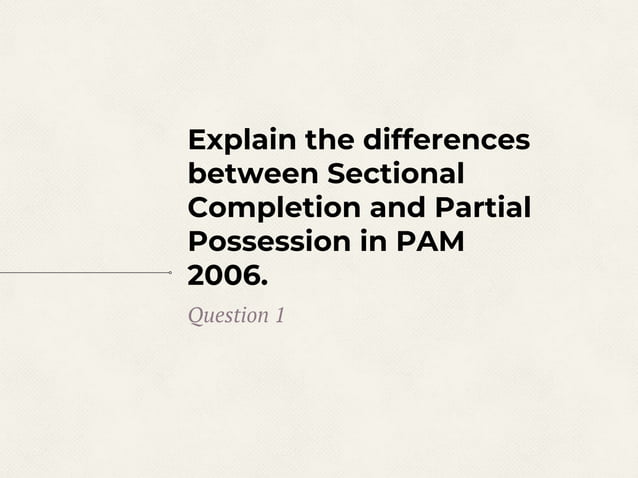 Explain the differences between Sectional Completion and Partial Possession in PAM 2006.

Question 1